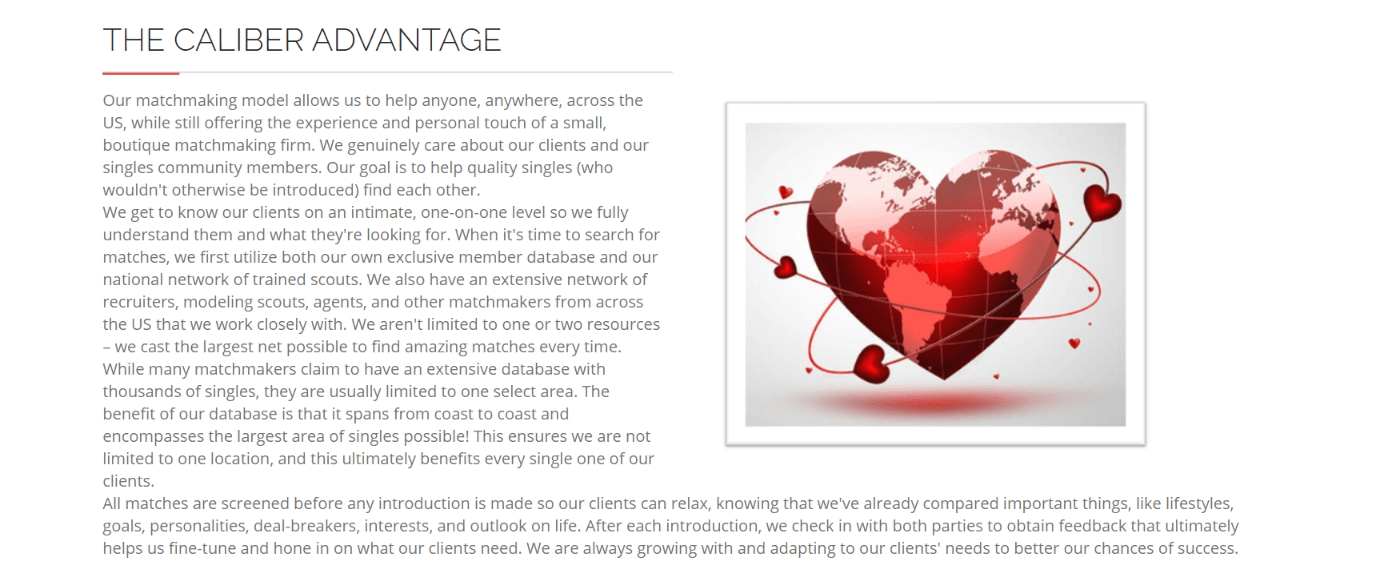 THE CALIBER ADVANTAGE

Our matchmaking model allows us to help anyone, anywhere, across the US, while still offering the experience and personal touch of a small, boutique matchmaking firm. We genuinely care about our clients and our singles community members. Our goal is to help quality singles (who wouldn't otherwise be introduced) find each other.
We get to know our clients on an intimate, one-on-one level so we fully understand them and what they're looking for. When it's time to search for matches, we first utilize both our own exclusive member database and our national network of trained scouts. We also have an extensive network of recruiters, modeling scouts, agents, and other matchmakers from across the US that we work closely with. We aren't limited to one or two resources – we cast the largest net possible to find amazing matches every time.
While many matchmakers claim to have an extensive database with thousands of singles, they are usually limited to one select area. The benefit of our database is that it spans from coast to coast and encompasses the largest area of singles possible! This ensures we are not limited to one location, and this ultimately benefits every single one of our clients.
All matches are screened before any introduction is made so our clients can relax, knowing that we've already compared important things, like lifestyles, goals, personalities, deal-breakers, interests, and outlook on life. After each introduction, we check in with both parties to obtain feedback that ultimately helps us fine-tune and hone in on what our clients need. We are always growing with and adapting to our clients' needs to better our chances of success.